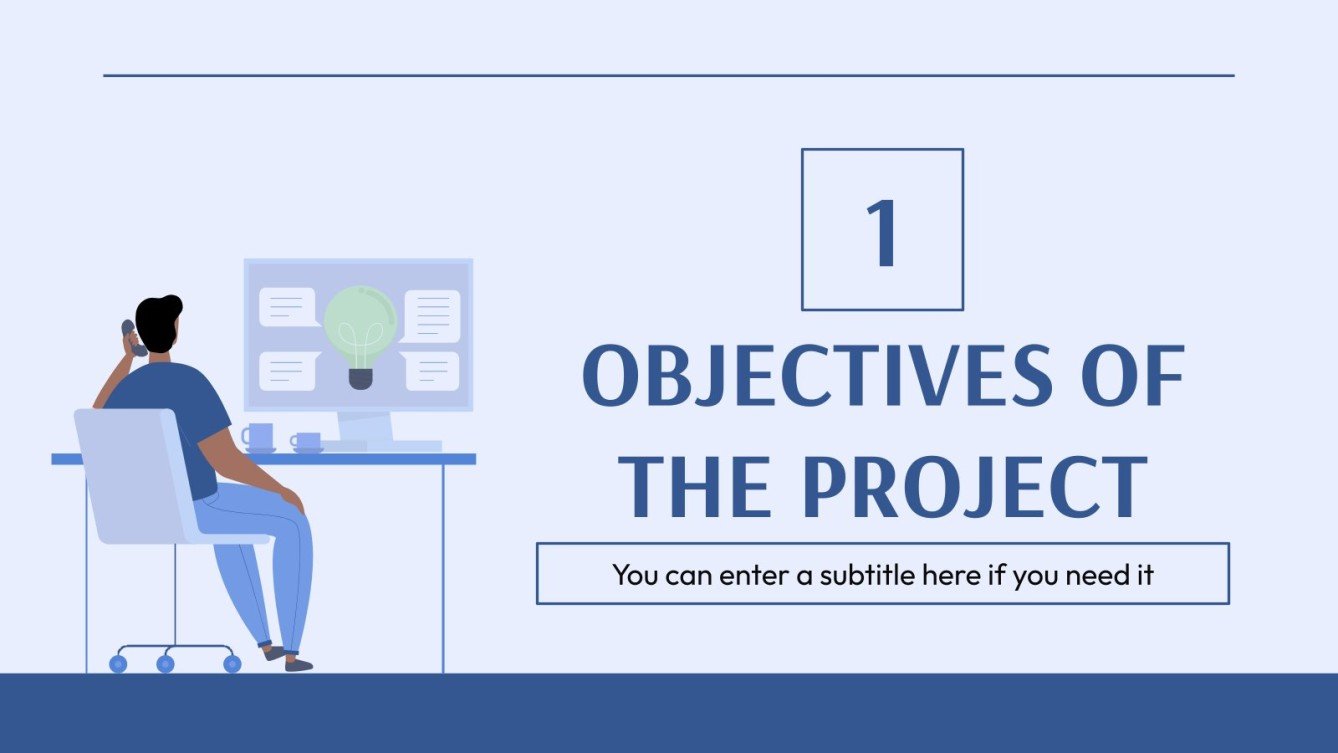 1

OBJECTIVES OF THE PROJECT

You can enter a subtitle here if you need it